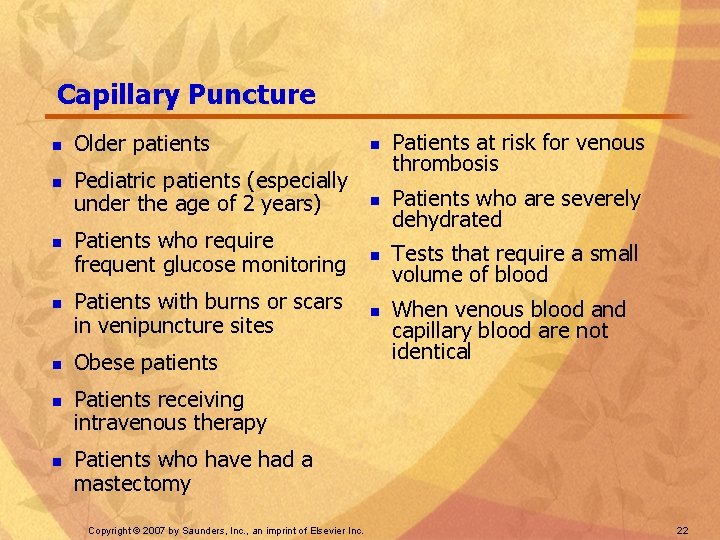 Capillary Puncture

- Older patients
- Pediatric patients (especially under the age of 2 years)
- Patients who require frequent glucose monitoring
- Patients with burns or scars in venipuncture sites
- Obese patients
- Patients receiving intravenous therapy
- Patients who have had a mastectomy

- Patients at risk for venous thrombosis
- Patients who are severely dehydrated
- Tests that require a small volume of blood
- When venous blood and capillary blood are not identical

Copyright © 2007 by Saunders, Inc., an imprint of Elsevier Inc.

22